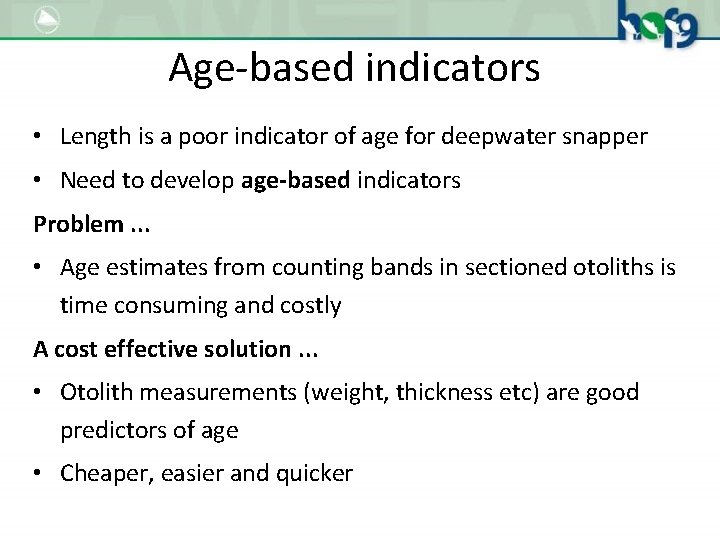 hofg

Age-based indicators

• Length is a poor indicator of age for deepwater snapper

• Need to develop age-based indicators

Problem ...

• Age estimates from counting bands in sectioned otoliths is time consuming and costly

A cost effective solution ...

• Otolith measurements (weight, thickness etc) are good predictors of age

• Cheaper, easier and quicker